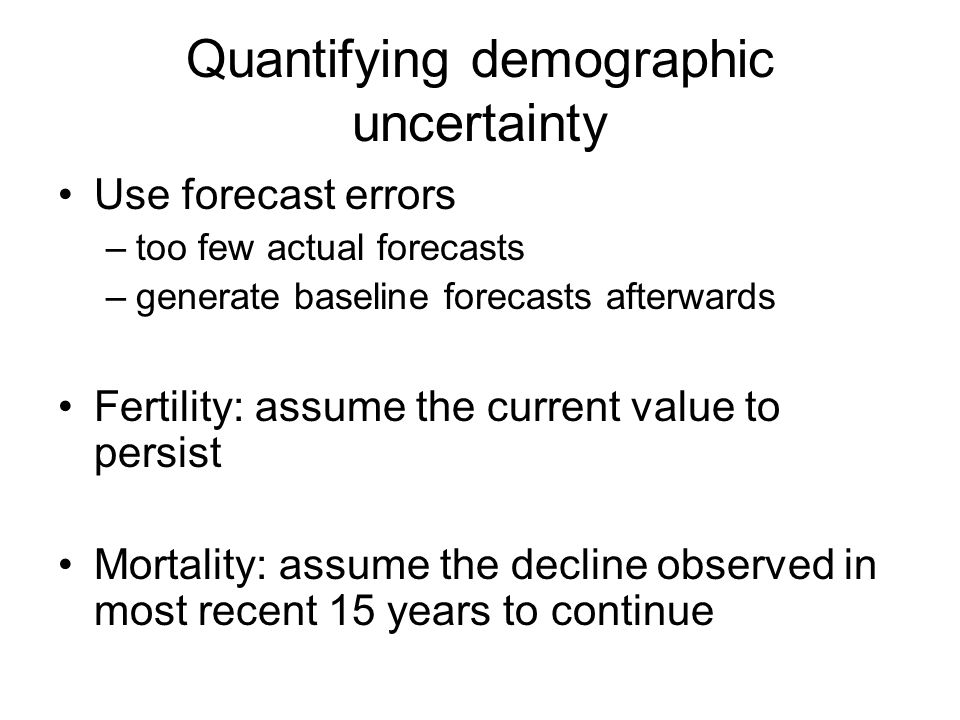 Quantifying demographic uncertainty

• Use forecast errors
– too few actual forecasts
– generate baseline forecasts afterwards

• Fertility: assume the current value to persist

• Mortality: assume the decline observed in most recent 15 years to continue